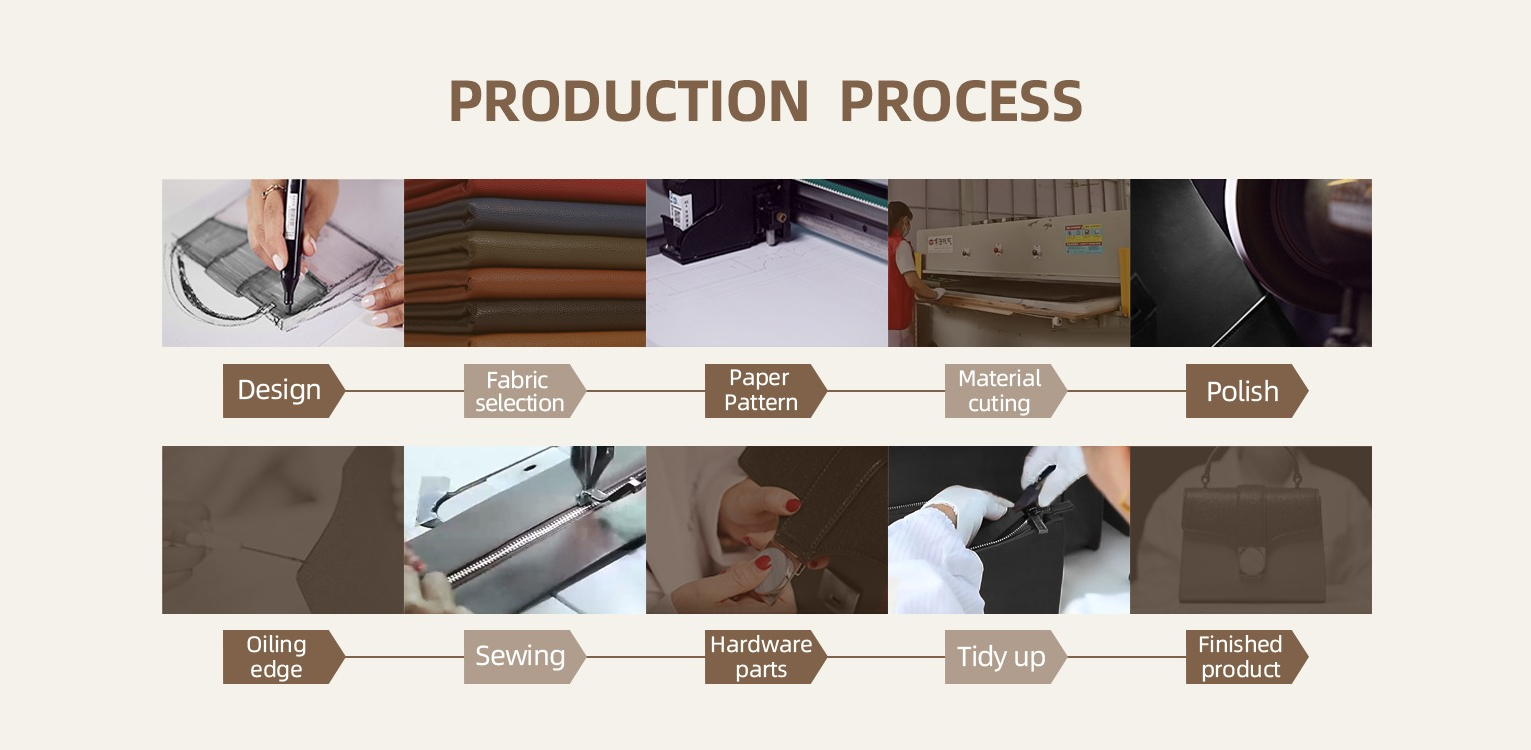 PRODUCTION PROCESS

Design

Fabric selection

Paper Pattern

Material cuting

Polish

Oiling edge

Sewing

Hardware parts

Tidy up

Finished product